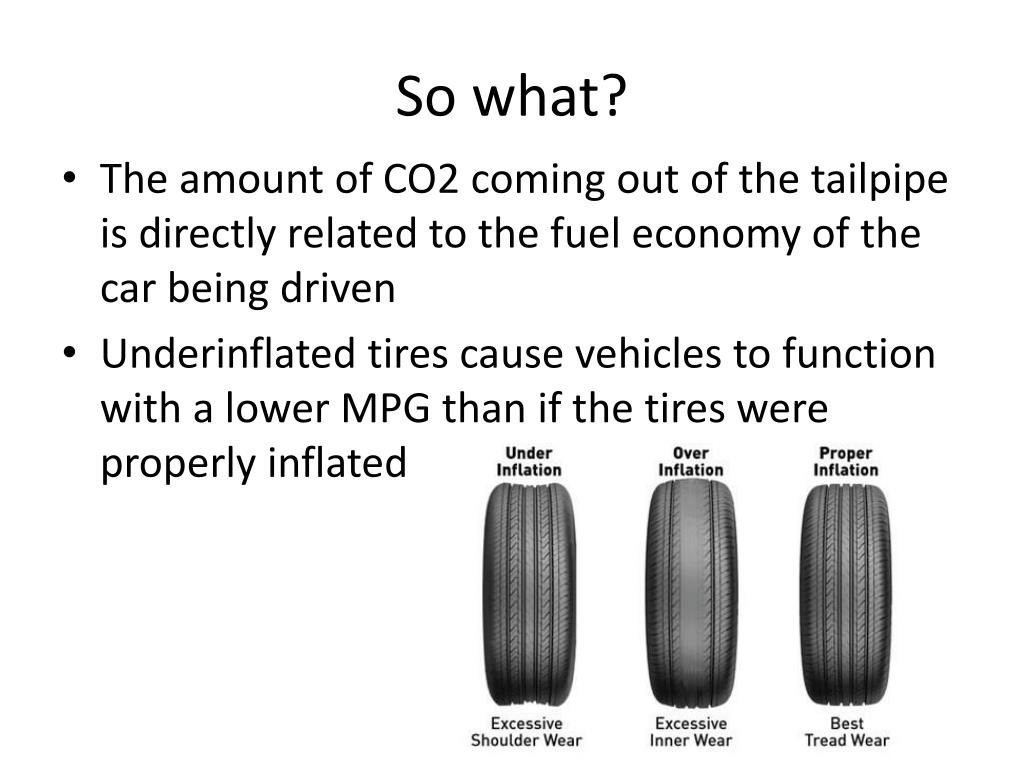 So what?

• The amount of CO2 coming out of the tailpipe is directly related to the fuel economy of the car being driven

• Underinflated tires cause vehicles to function with a lower MPG than if the tires were properly inflated

Under Inflation
Over Inflation
Proper Inflation

Excessive Shoulder Wear
Excessive Inner Wear
Best Tread Wear